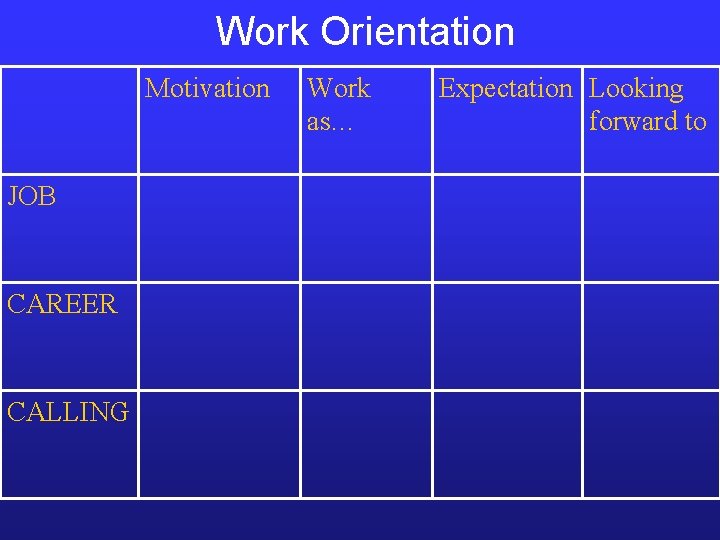 Work Orientation

| | Motivation | Work as… | Expectation | Looking forward to |
|---|---|---|---|---|
| JOB | | | | |
| CAREER | | | | |
| CALLING | | | | |